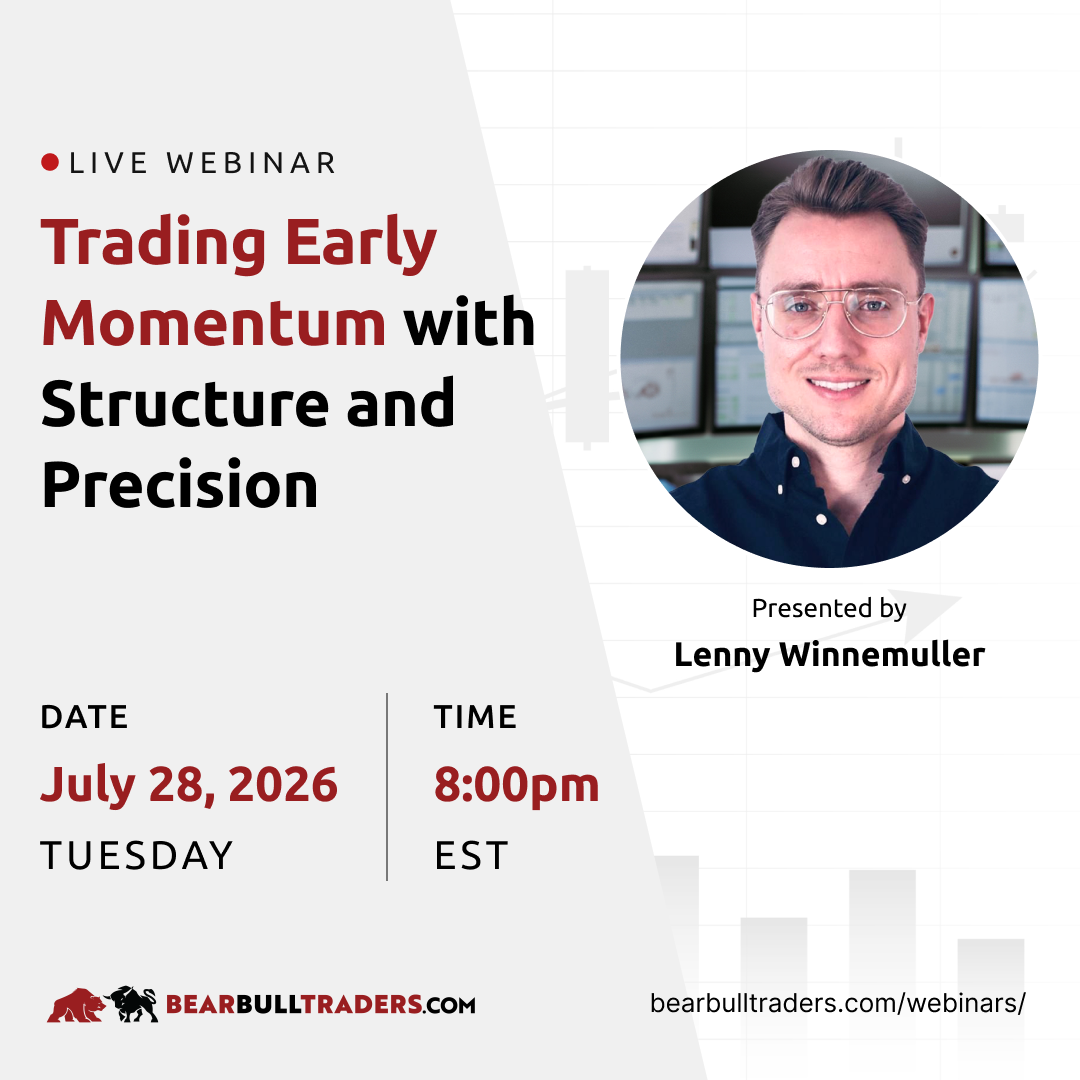 LIVE WEBINAR

Trading Early Momentum with Structure and Precision

Presented by
Lenny Winnemuller

DATE
July 28, 2026
TUESDAY

TIME
8:00pm
EST

BEARBULLTRADERS.COM

bearbulltraders.com/webinars/